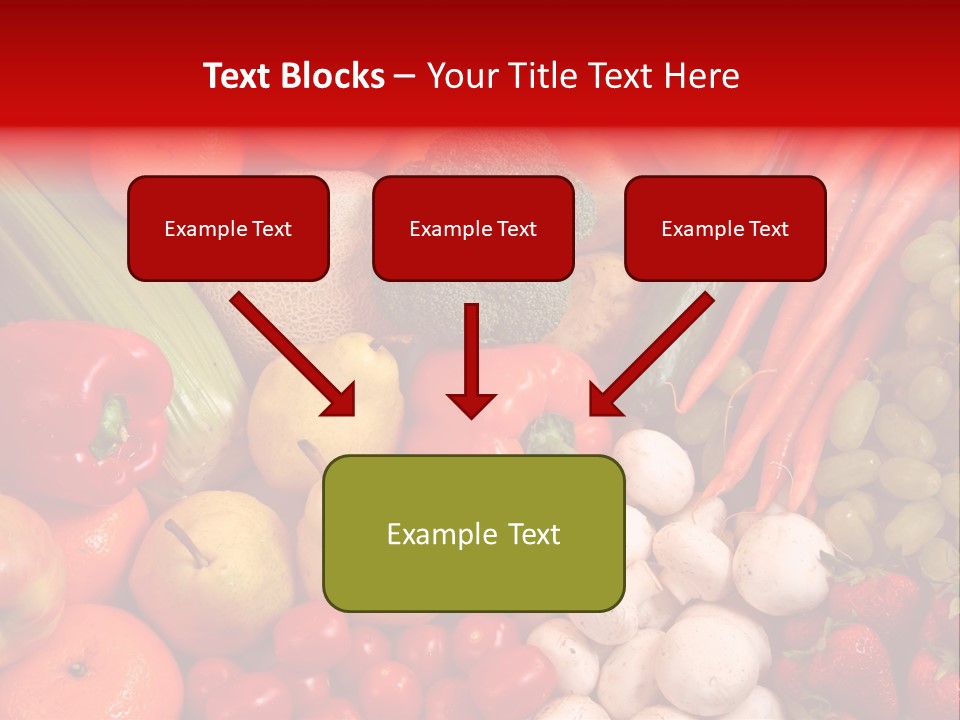 Text Blocks – Your Title Text Here

Example Text

Example Text

Example Text

Example Text